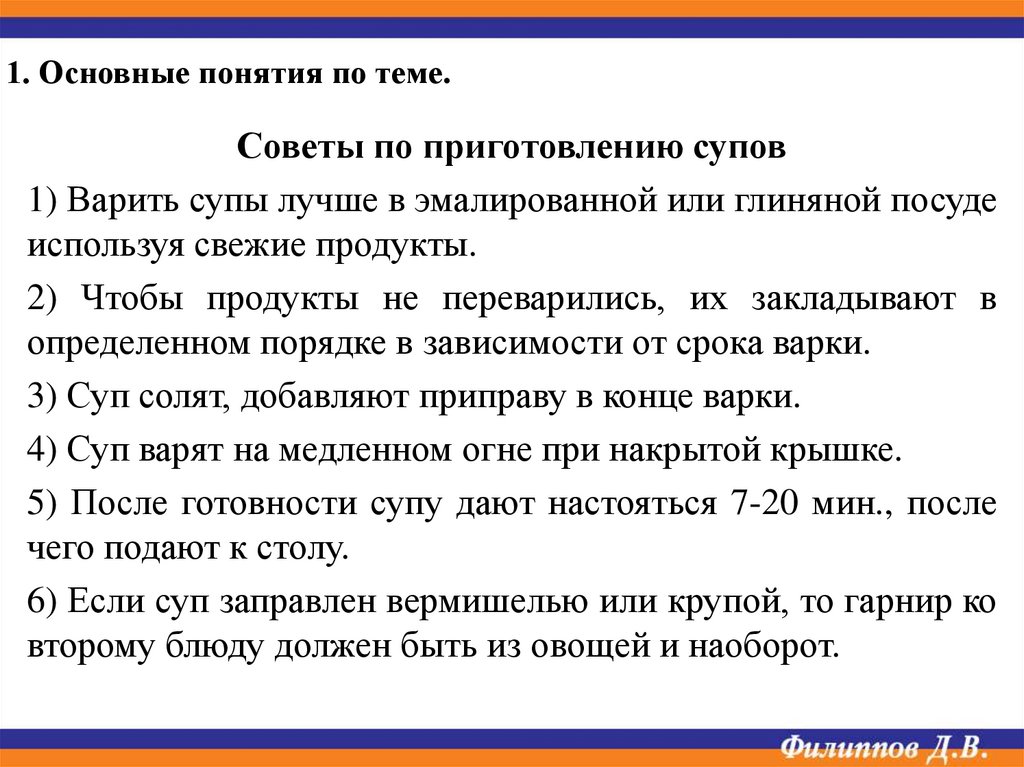 1. Основные понятия по теме.

Советы по приготовлению супов

1) Варить супы лучше в эмалированной или глиняной посуде используя свежие продукты.

2) Чтобы продукты не переварились, их закладывают в определенном порядке в зависимости от срока варки.

3) Суп солят, добавляют приправу в конце варки.

4) Суп варят на медленном огне при накрытой крышке.

5) После готовности супу дают настояться 7-20 мин., после чего подают к столу.

6) Если суп заправлен вермишелью или крупой, то гарнир ко второму блюду должен быть из овощей и наоборот.

Филиппов Д.В.